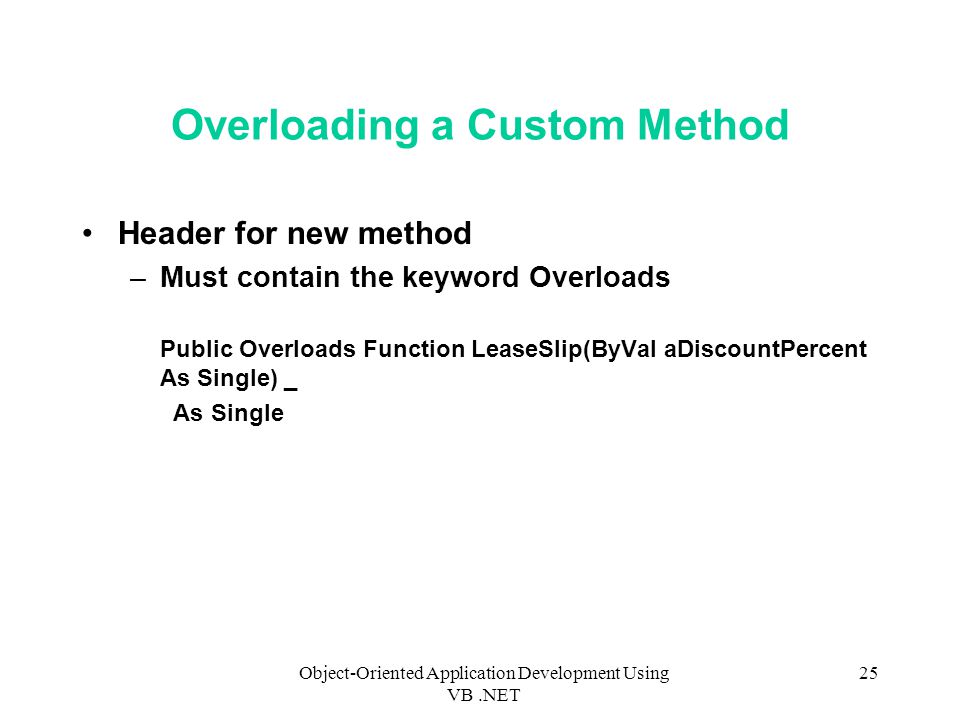 Overloading a Custom Method

• Header for new method
– Must contain the keyword Overloads

Public Overloads Function LeaseSlip(ByVal aDiscountPercent As Single) _
As Single

Object-Oriented Application Development Using VB .NET

25